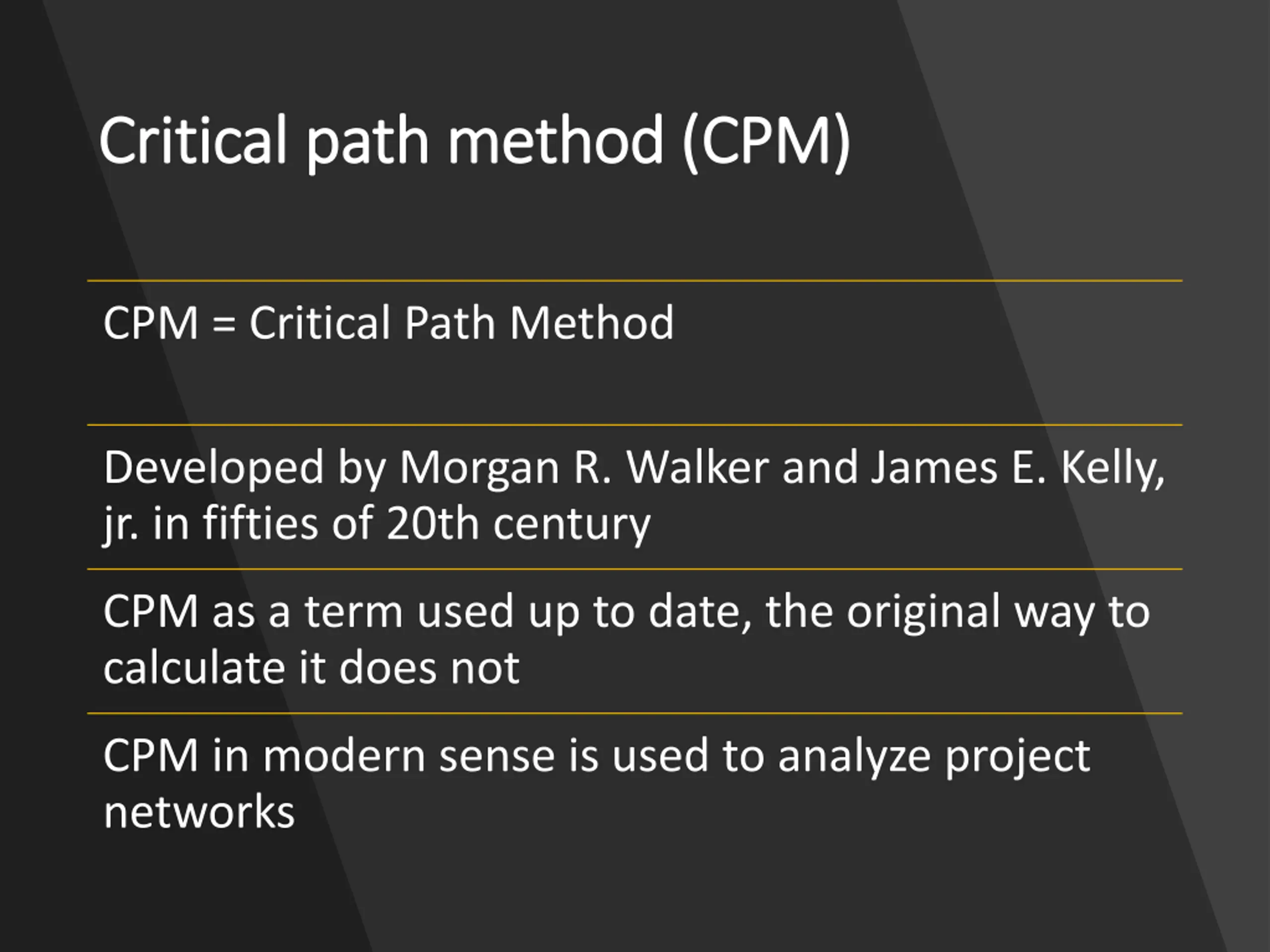 Critical path method (CPM)

CPM = Critical Path Method

Developed by Morgan R. Walker and James E. Kelly, jr. in fifties of 20th century

CPM as a term used up to date, the original way to calculate it does not

CPM in modern sense is used to analyze project networks